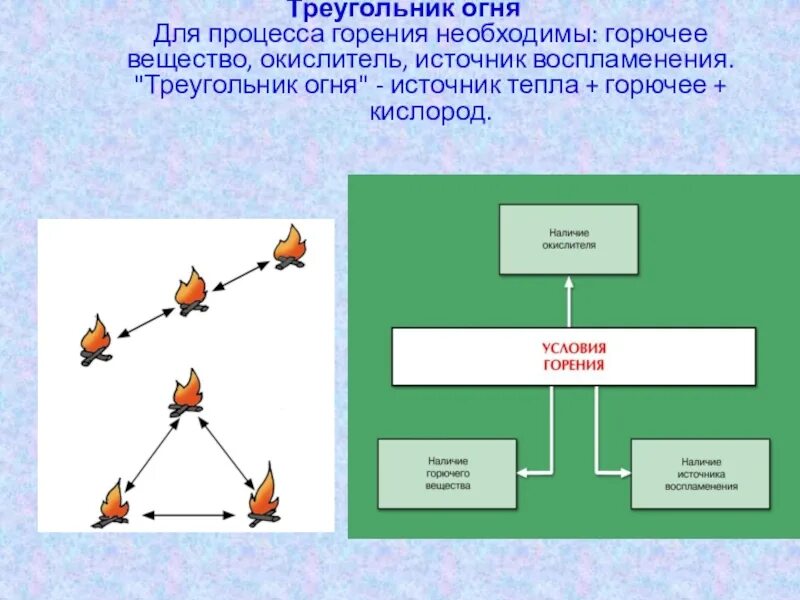 Треугольник огня
Для процесса горения необходимы: горючее вещество, окислитель, источник воспламенения. "Треугольник огня" - источник тепла + горючее + кислород.

Наличие окислителя

УСЛОВИЯ ГОРЕНИЯ

Наличие горючего вещества

Наличие источника воспламенения